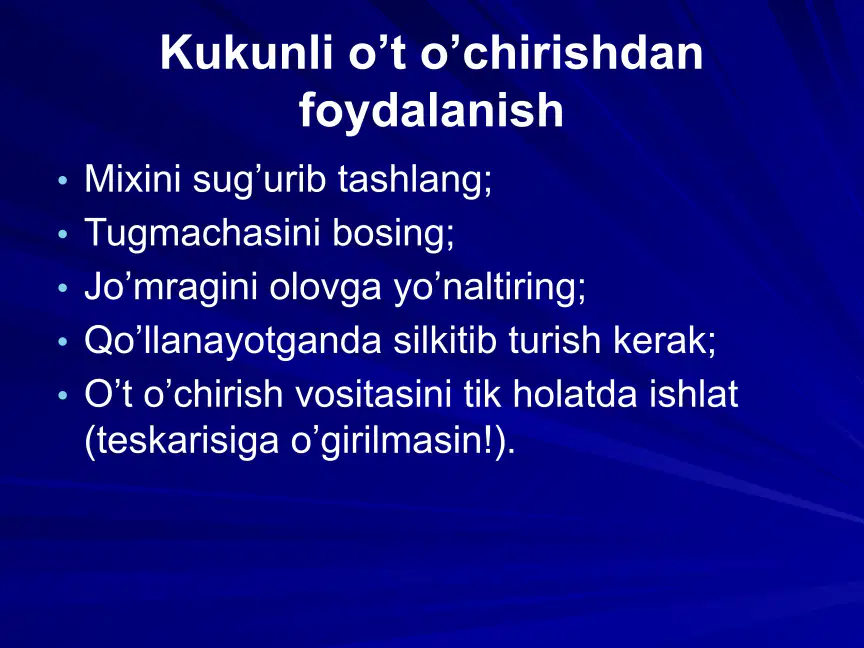 Kukunli o't o'chirishdan foydalanish

• Mixini sug'urib tashlang;
• Tugmachasini bosing;
• Jo'mragini olovga yo'naltiring;
• Qo'llanayotganda silkitib turish kerak;
• O't o'chirish vositasini tik holatda ishlat (teskarisiga o'girilmasin!).